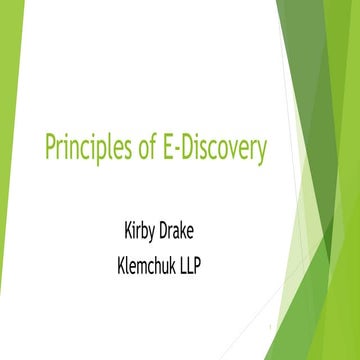 Principles of E-Discovery

Kirby Drake
Klemchuk LLP

1